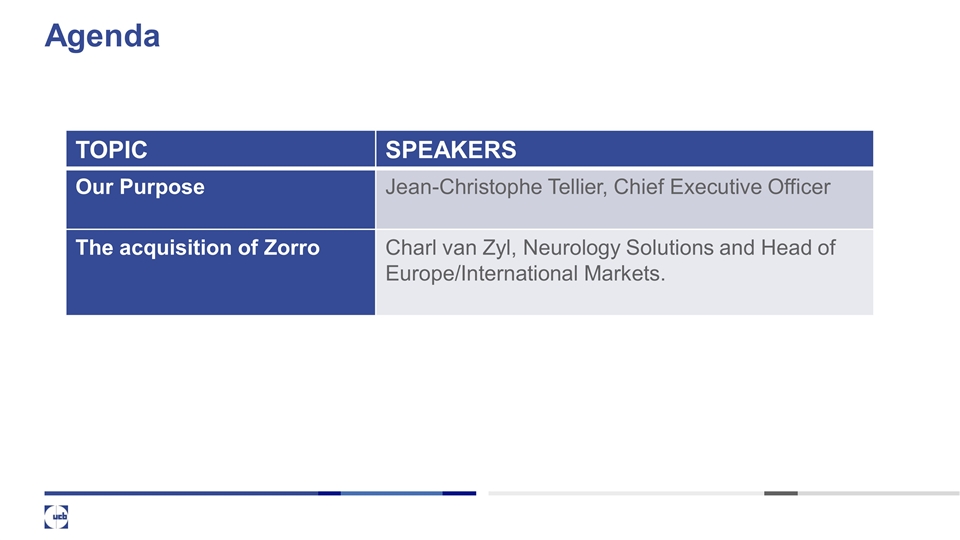 Agenda

| TOPIC | SPEAKERS |
|---|---|
| Our Purpose | Jean-Christophe Tellier, Chief Executive Officer |
| The acquisition of Zorro | Charl van Zyl, Neurology Solutions and Head of Europe/International Markets. |

ucb